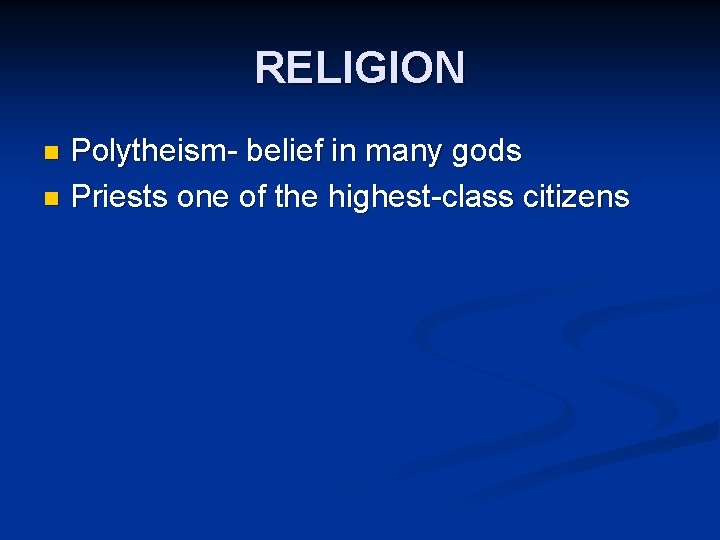 RELIGION

- Polytheism- belief in many gods
- Priests one of the highest-class citizens